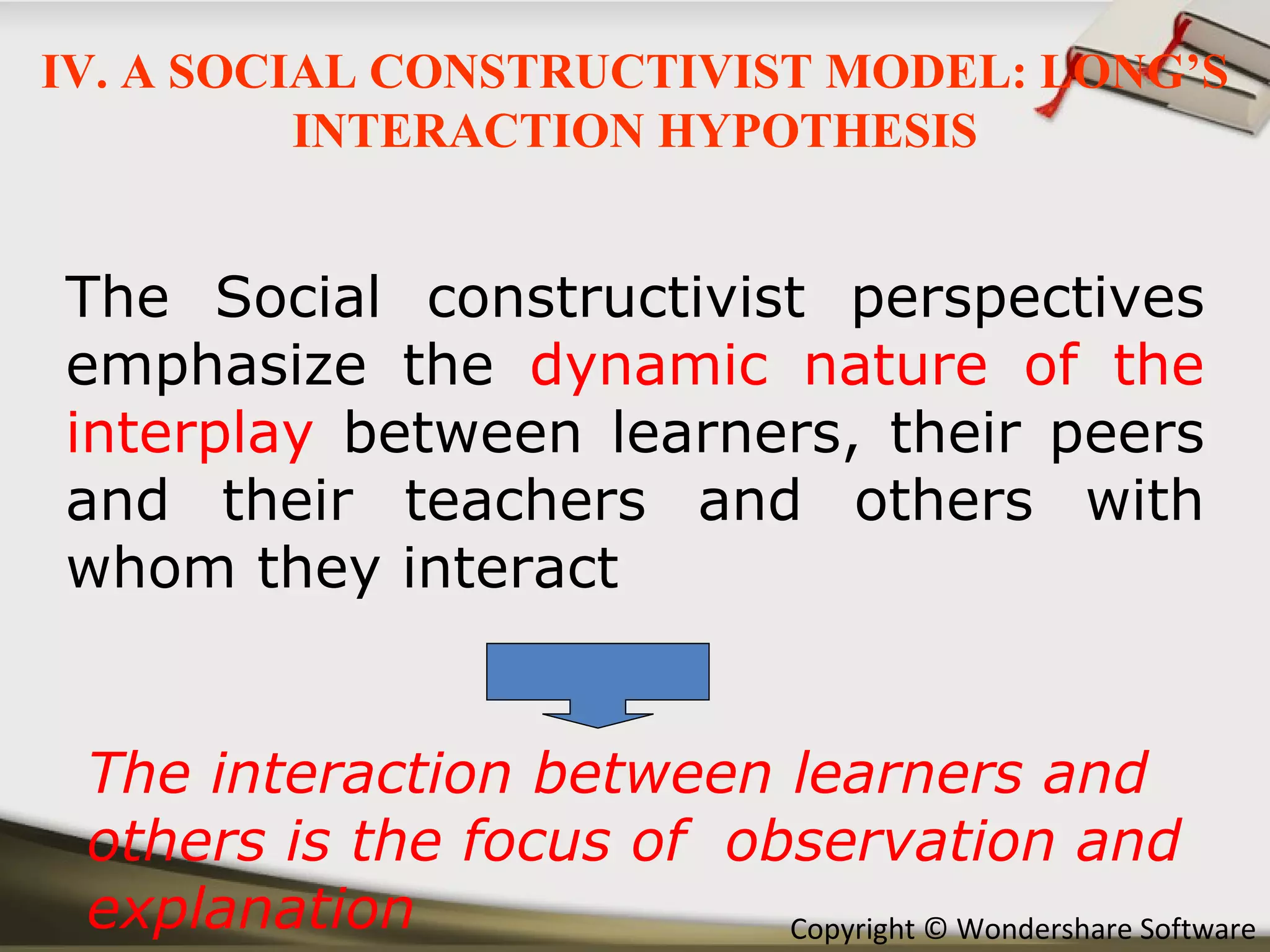 IV. A SOCIAL CONSTRUCTIVIST MODEL: LONG'S INTERACTION HYPOTHESIS

The Social constructivist perspectives emphasize the dynamic nature of the interplay between learners, their peers and their teachers and others with whom they interact

The interaction between learners and others is the focus of observation and explanation

Copyright © Wondershare Software